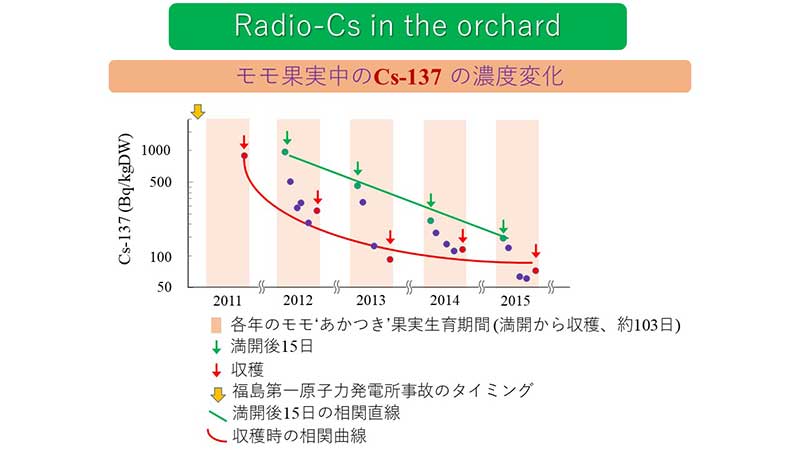 Radio-Cs in the orchard

モモ果実中のCs-137 の濃度変化

Cs-137 (Bq/kgDW)

1000
500
100
50

2011
2012
2013
2014
2015

各年のモモ‘あかつき’果実生育期間 (満開から収穫、約103日)
満開後15日
収穫
福島第一原子力発電所事故のタイミング
満開後15日の相関直線
収穫時の相関曲線